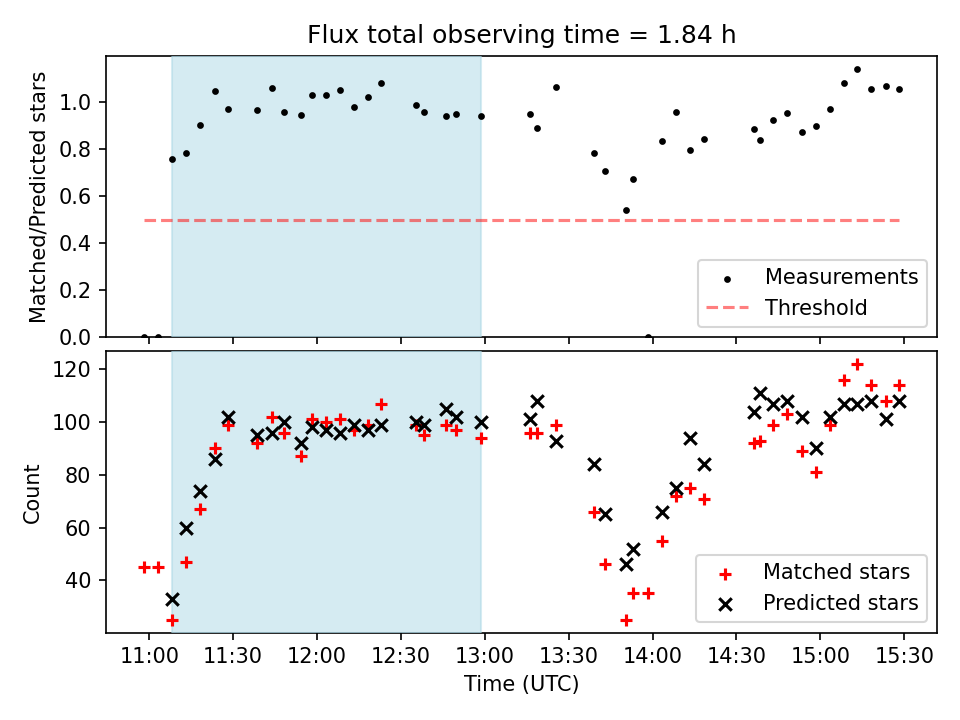 Flux total observing time = 1.84 h

Matched/Predicted stars

1.0
0.8
0.6
0.4
0.2
0.0

Measurements
Threshold

Count

120
100
80
60
40

Matched stars
Predicted stars

11:00 11:30 12:00 12:30 13:00 13:30 14:00 14:30 15:00 15:30
Time (UTC)